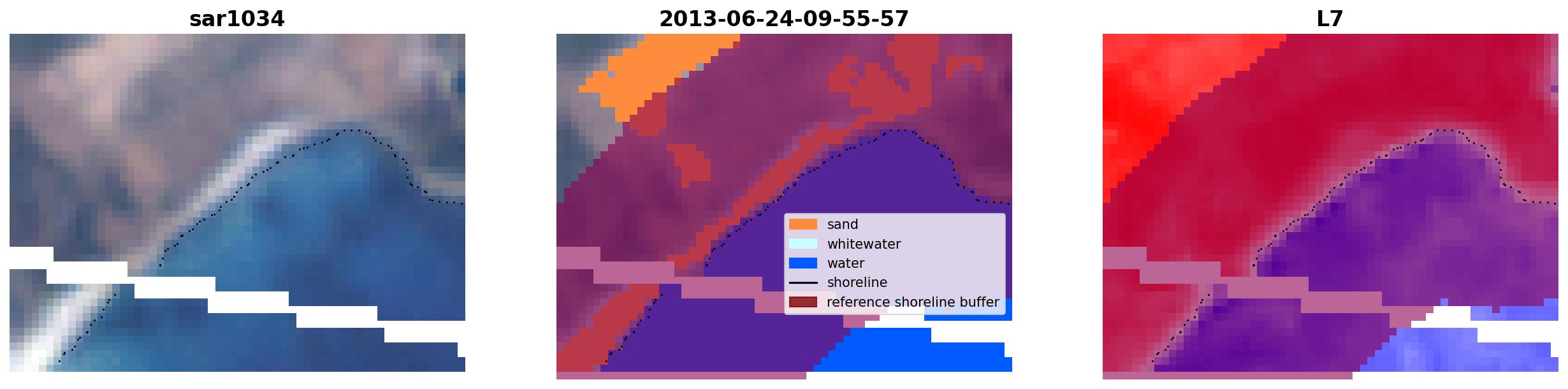 sar1034

2013-06-24-09-55-57

sand
whitewater
water
shoreline
reference shoreline buffer

L7